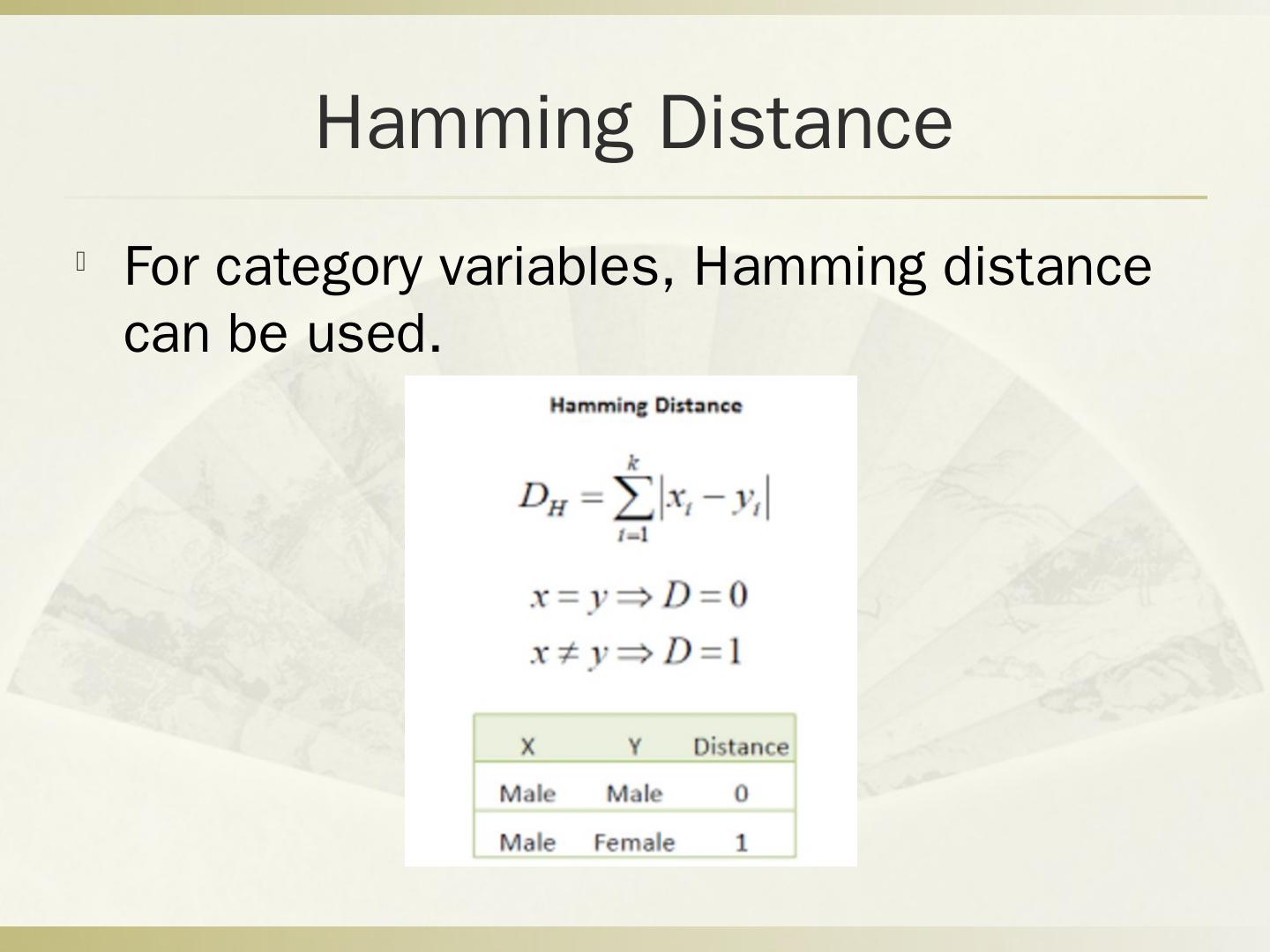 Hamming Distance

For category variables, Hamming distance can be used.

Hamming Distance

$D_H = \sum_{i=1}^{k} |x_i - y_i|$

$x = y \Rightarrow D = 0$
$x \neq y \Rightarrow D = 1$

| X | Y | Distance |
|---|---|---|
| Male | Male | 0 |
| Male | Female | 1 |